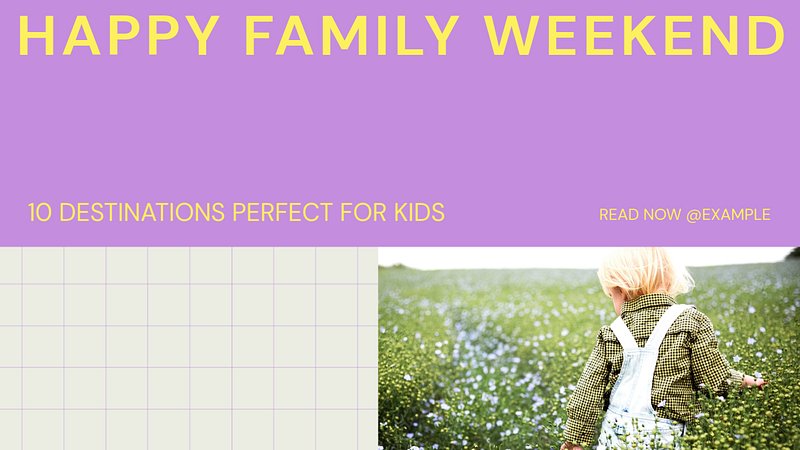 HAPPY FAMILY WEEKEND

10 DESTINATIONS PERFECT FOR KIDS

READ NOW @EXAMPLE